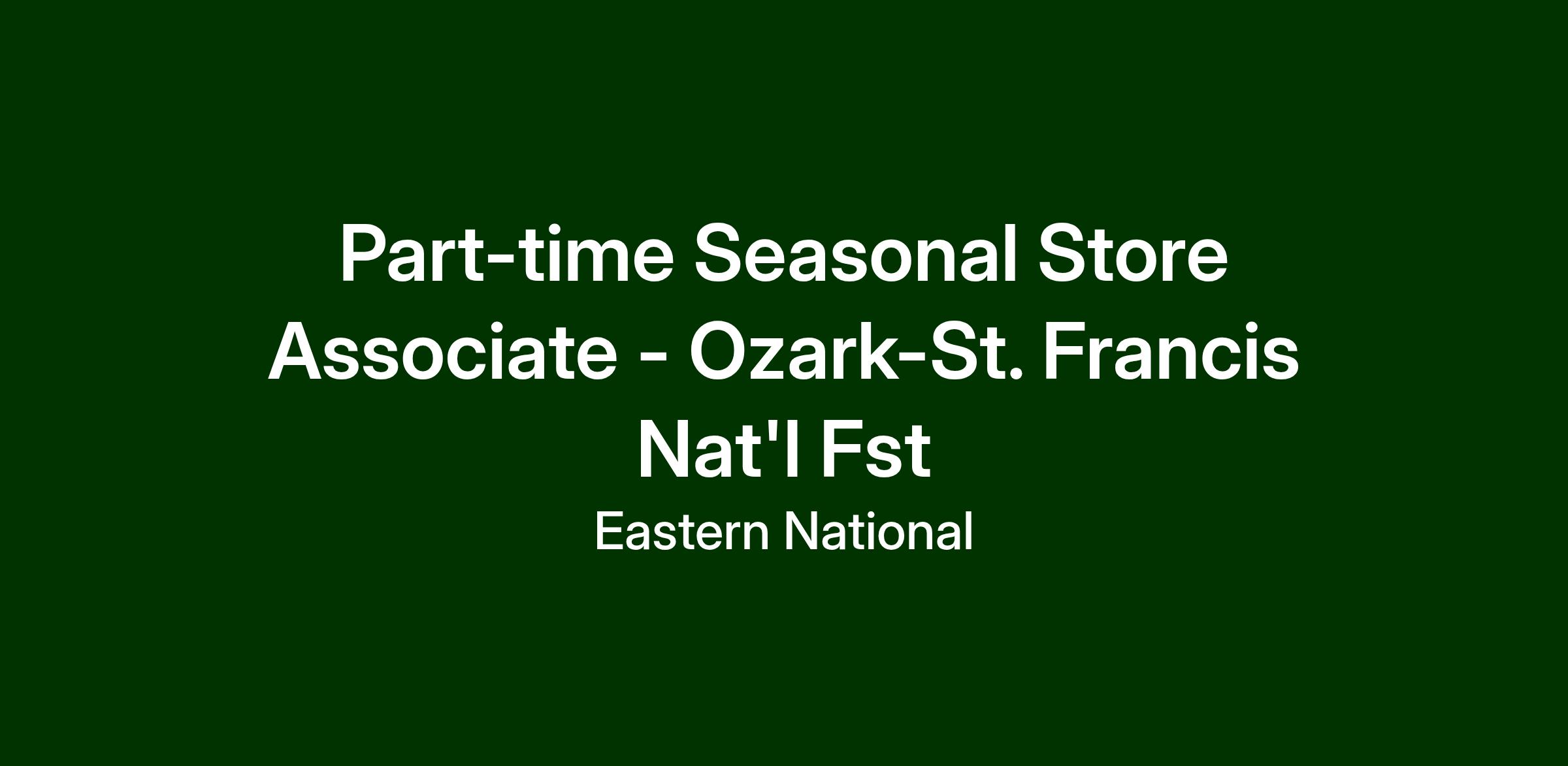 Part-time Seasonal Store Associate - Ozark-St. Francis Nat'l Fst

Eastern National